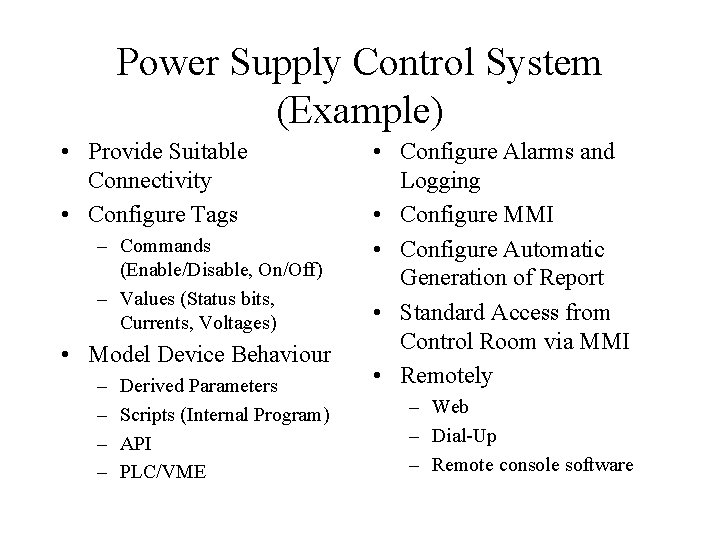 Power Supply Control System (Example)

• Provide Suitable Connectivity
• Configure Tags
– Commands (Enable/Disable, On/Off)
– Values (Status bits, Currents, Voltages)
• Model Device Behaviour
– Derived Parameters
– Scripts (Internal Program)
– API
– PLC/VME

• Configure Alarms and Logging
• Configure MMI
• Configure Automatic Generation of Report
• Standard Access from Control Room via MMI
• Remotely
– Web
– Dial-Up
– Remote console software